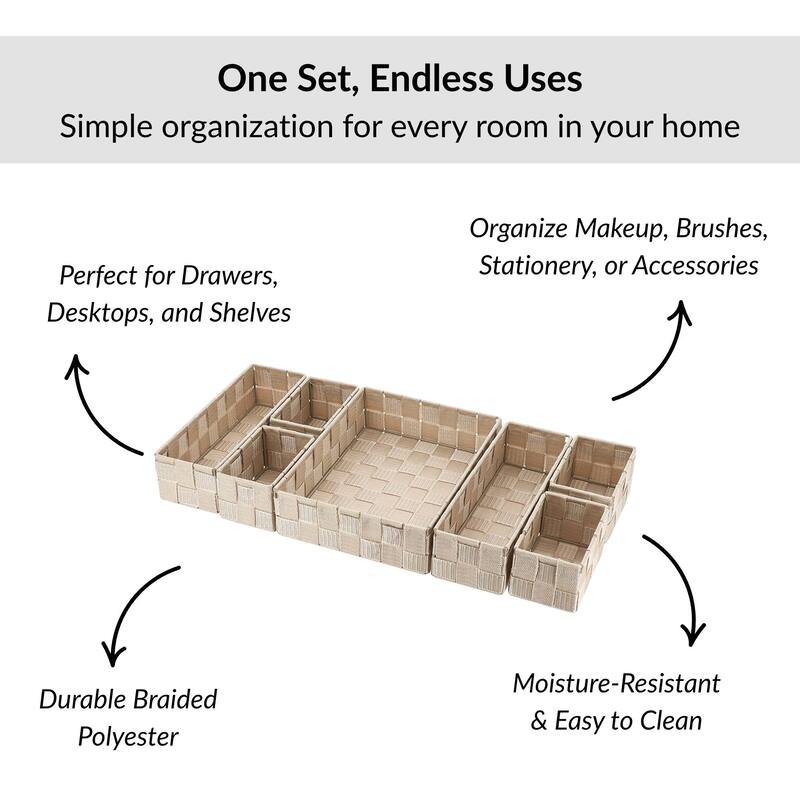 One Set, Endless Uses
Simple organization for every room in your home

Perfect for Drawers, Desktops, and Shelves

Organize Makeup, Brushes, Stationery, or Accessories

Durable Braided Polyester

Moisture-Resistant & Easy to Clean